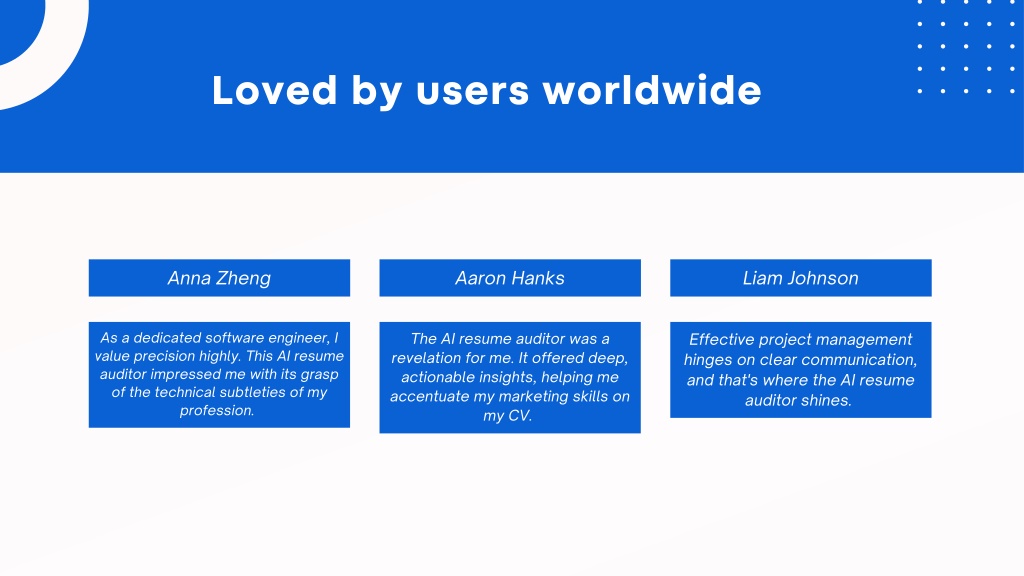 Loved by users worldwide

Anna Zheng

As a dedicated software engineer, I value precision highly. This AI resume auditor impressed me with its grasp of the technical subtleties of my profession.

Aaron Hanks

The AI resume auditor was a revelation for me. It offered deep, actionable insights, helping me accentuate my marketing skills on my CV.

Liam Johnson

Effective project management hinges on clear communication, and that's where the AI resume auditor shines.